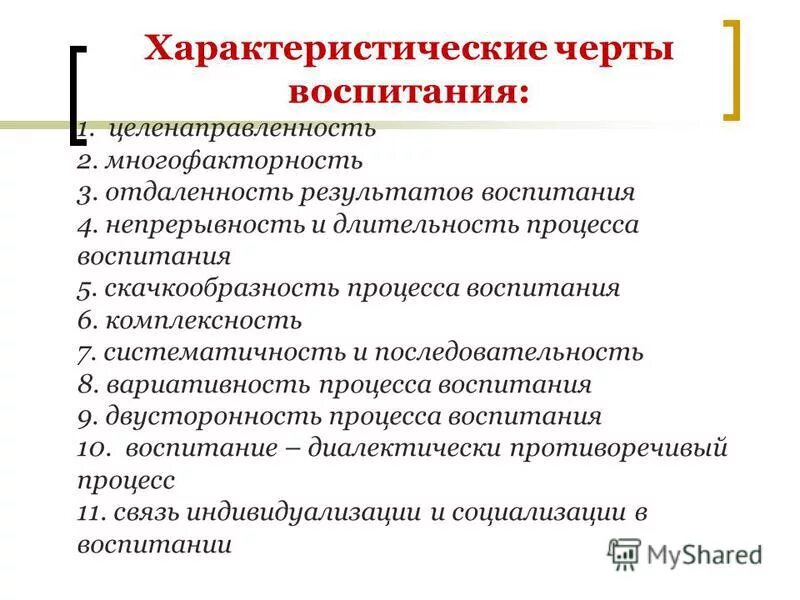 Характеристические черты воспитания:

1. целенаправленность
2. многофакторность
3. отдаленность результатов воспитания
4. непрерывность и длительность процесса воспитания
5. скачкообразность процесса воспитания
6. комплексность
7. систематичность и последовательность
8. вариативность процесса воспитания
9. двусторонность процесса воспитания
10. воспитание – диалектически противоречивый процесс
11. связь индивидуализации и социализации в воспитании

MyShared